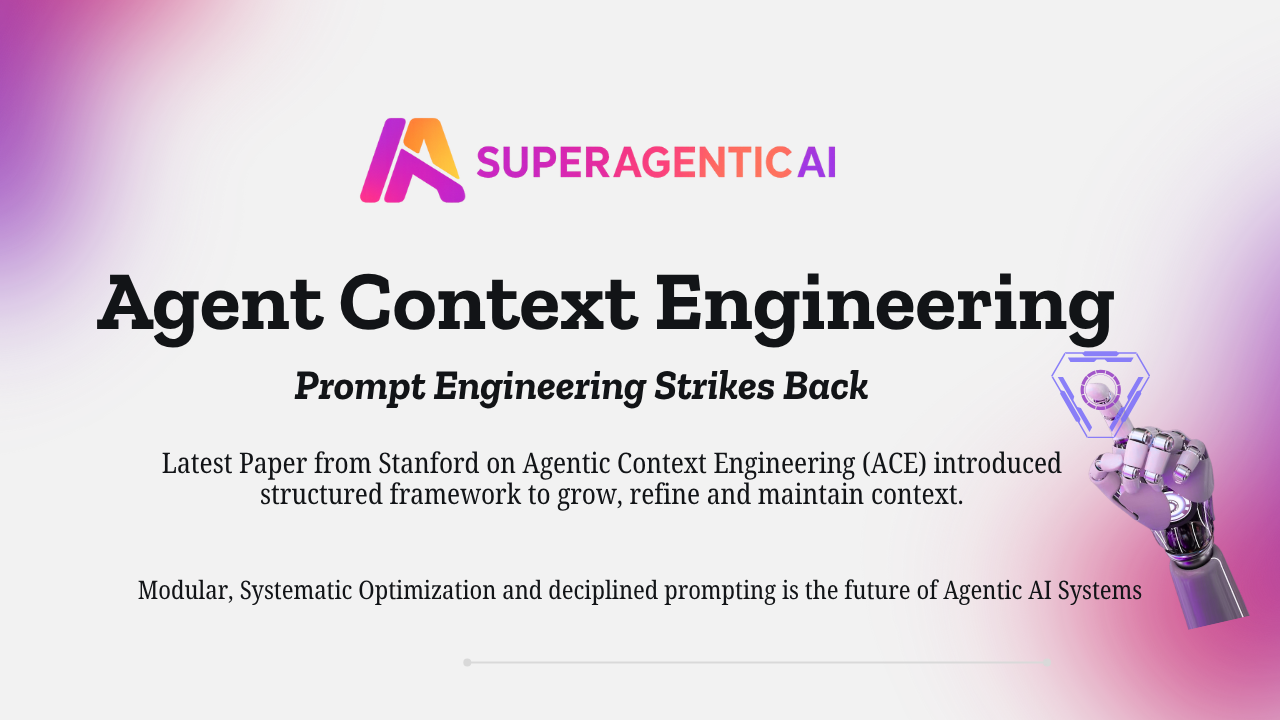 SUPERAGENTIC AI

Agent Context Engineering

Prompt Engineering Strikes Back

Latest Paper from Stanford on Agentic Context Engineering (ACE) introduced structured framework to grow, refine and maintain context.

Modular, Systematic Optimization and deciplined prompting is the future of Agentic AI Systems